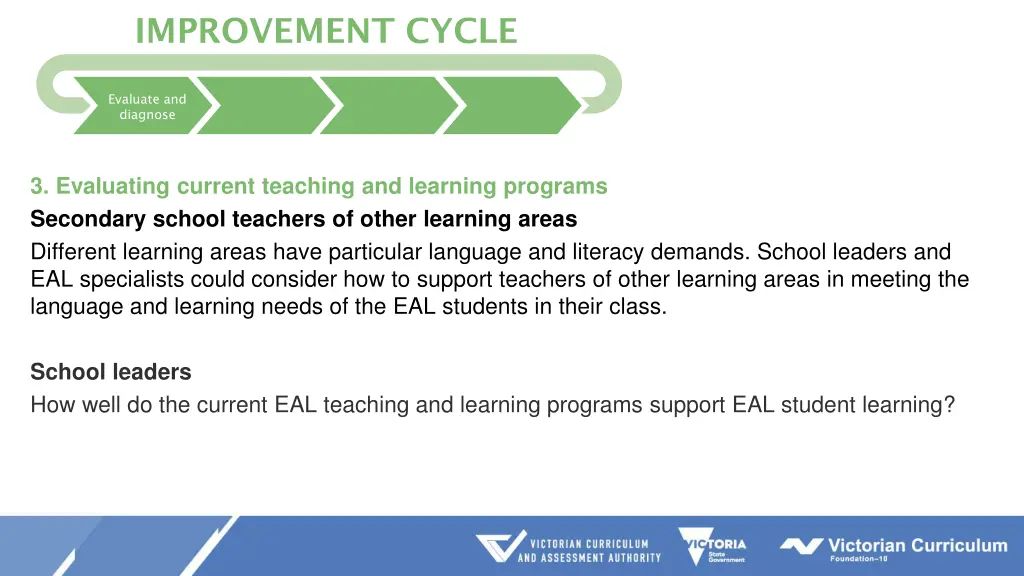 IMPROVEMENT CYCLE

Evaluate and diagnose

3. Evaluating current teaching and learning programs

Secondary school teachers of other learning areas

Different learning areas have particular language and literacy demands. School leaders and EAL specialists could consider how to support teachers of other learning areas in meeting the language and learning needs of the EAL students in their class.

School leaders

How well do the current EAL teaching and learning programs support EAL student learning?

VICTORIAN CURRICULUM AND ASSESSMENT AUTHORITY

VICTORIA State Government

Victorian Curriculum Foundation–10